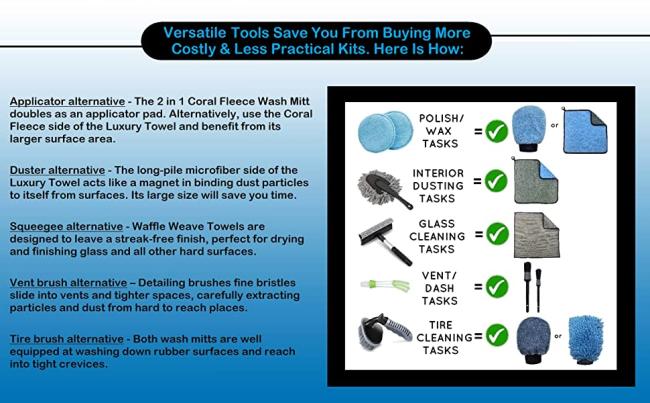 Versatile Tools Save You From Buying More Costly & Less Practical Kits. Here Is How:

Applicator alternative - The 2 in 1 Coral Fleece Wash Mitt doubles as an applicator pad. Alternatively, use the Coral Fleece side of the Luxury Towel and benefit from its larger surface area.

Duster alternative - The long-pile microfiber side of the Luxury Towel acts like a magnet in binding dust particles to itself from surfaces. Its large size will save you time.

Squeegee alternative - Waffle Weave Towels are designed to leave a streak-free finish, perfect for drying and finishing glass and all other hard surfaces.

Vent brush alternative – Detailing brushes fine bristles slide into vents and tighter spaces, carefully extracting particles and dust from hard to reach places.

Tire brush alternative - Both wash mitts are well equipped at washing down rubber surfaces and reach into tight crevices.

POLISH/ WAX TASKS = or

INTERIOR DUSTING TASKS =

GLASS CLEANING TASKS =

VENT/ DASH TASKS =

TIRE CLEANING TASKS = or